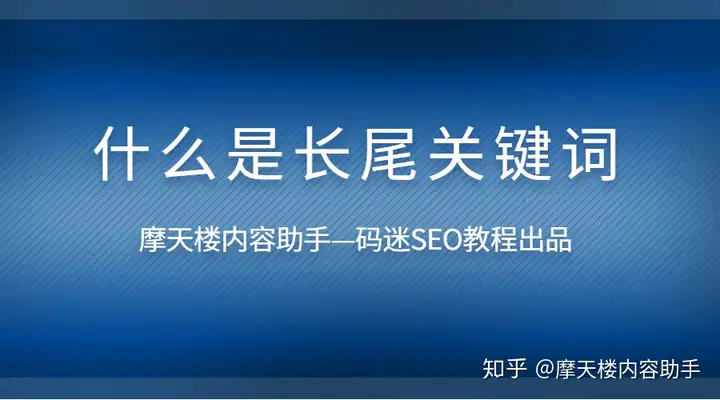 什么是长尾关键词

摩天楼内容助手—码迷SEO教程出品

知乎 @摩天楼内容助手